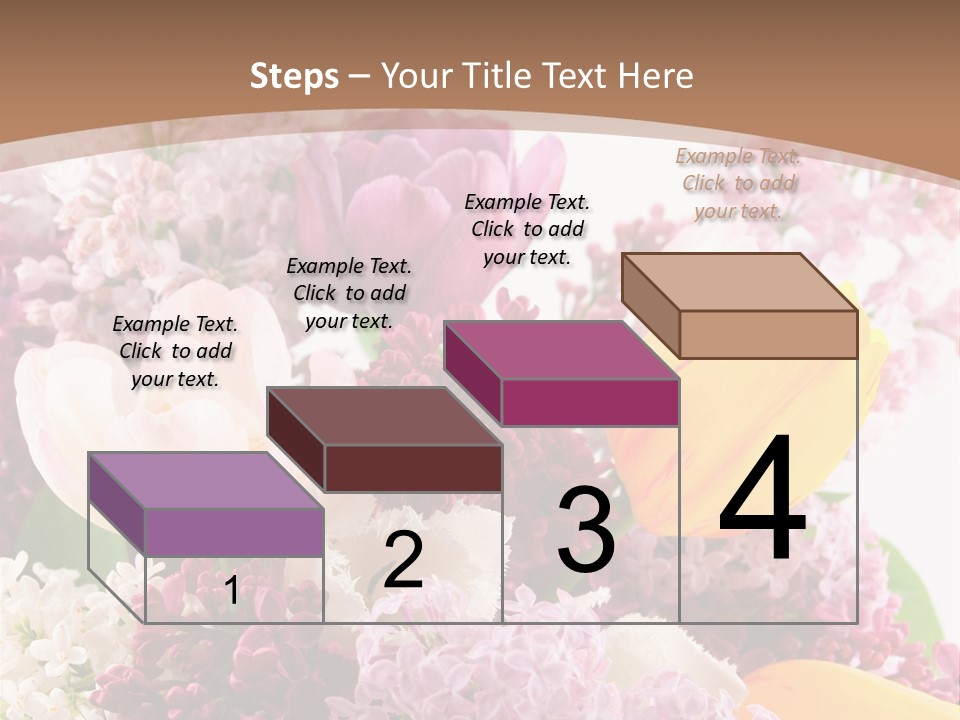 Steps – Your Title Text Here

Example Text. Click to add your text.

Example Text. Click to add your text.

Example Text. Click to add your text.

Example Text. Click to add your text.

1

2

3

4